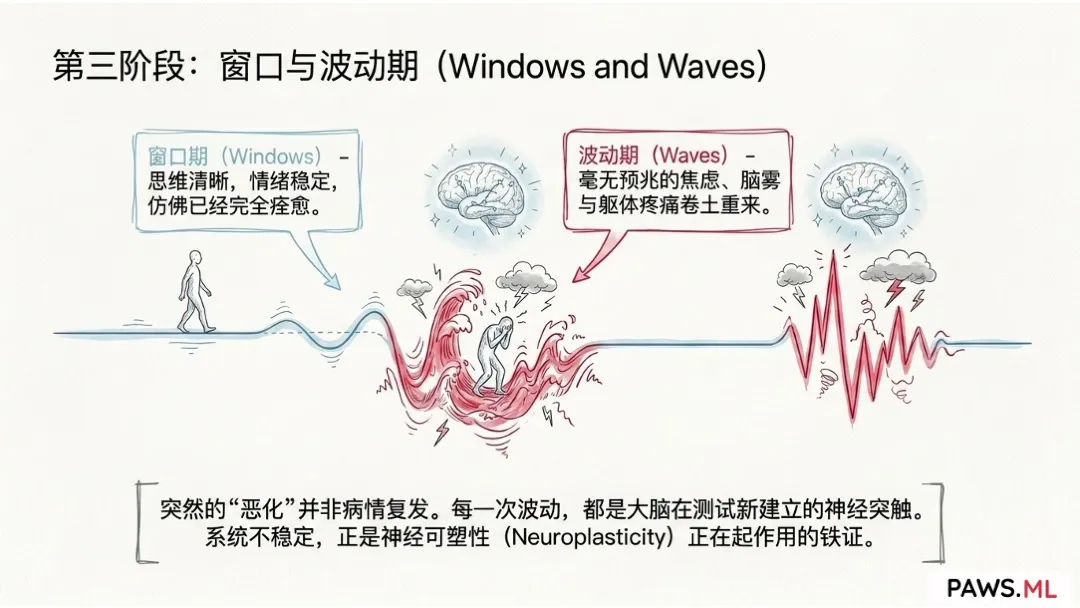 第三阶段：窗口与波动期（Windows and Waves）

窗口期（Windows）– 思维清晰，情绪稳定，仿佛已经完全痊愈。

波动期（Waves）– 毫无预兆的焦虑、脑雾与躯体疼痛卷土重来。

突然的“恶化”并非病情复发。每一次波动，都是大脑在测试新建立的神经突触。系统不稳定，正是神经可塑性（Neuroplasticity）正在起作用的铁证。

PAWS.ML